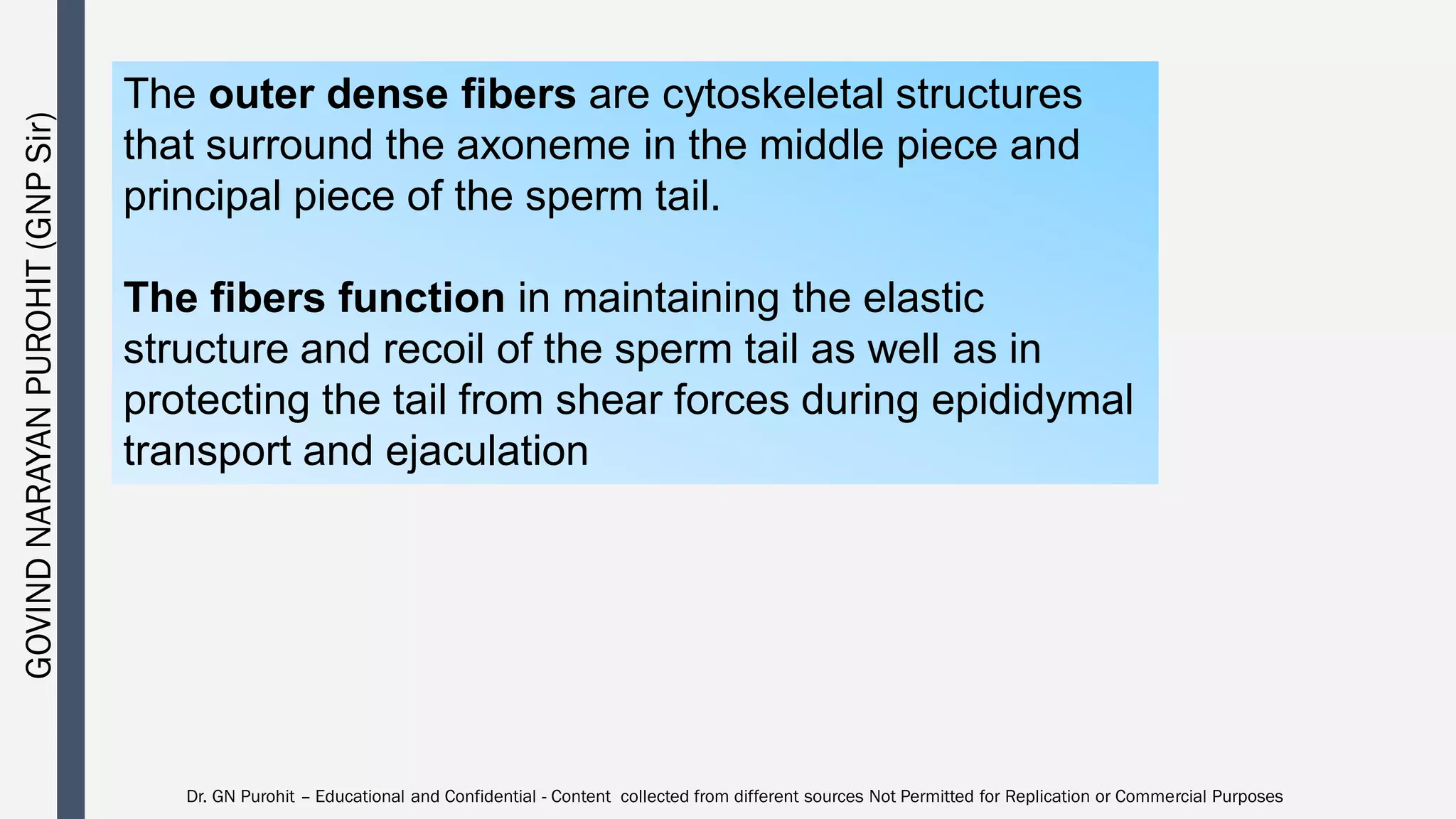 GOVIND NARAYAN PUROHIT (GNP Sir)

The outer dense fibers are cytoskeletal structures that surround the axoneme in the middle piece and principal piece of the sperm tail.

The fibers function in maintaining the elastic structure and recoil of the sperm tail as well as in protecting the tail from shear forces during epididymal transport and ejaculation

Dr. GN Purohit – Educational and Confidential - Content collected from different sources Not Permitted for Replication or Commercial Purposes